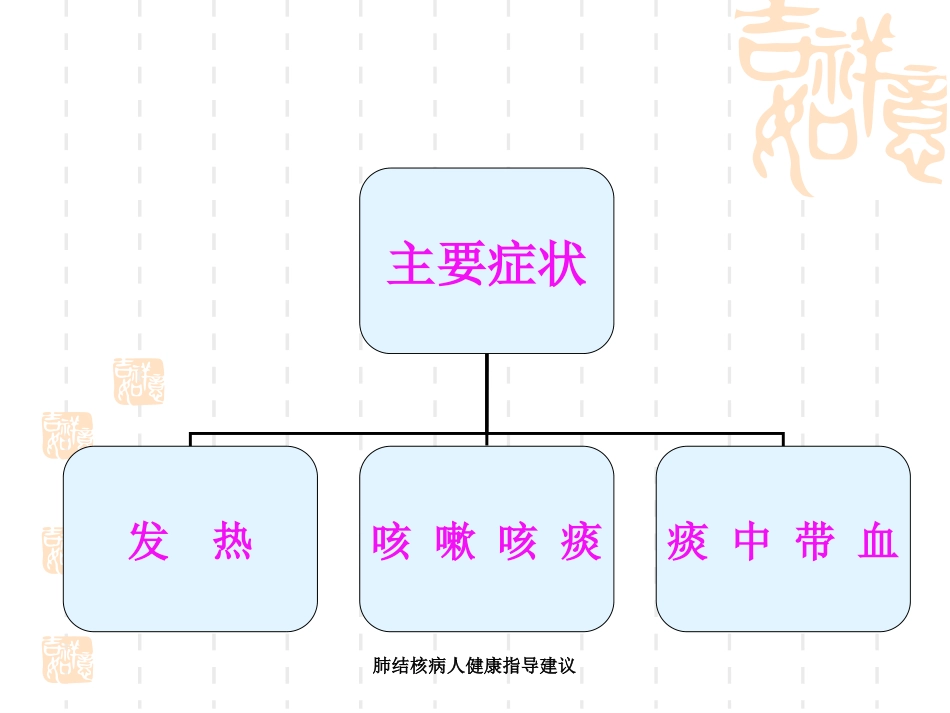 吉祥如意

主要症状

发 热

咳 嗽 咳 痰

痰 中 带 血

肺结核病人健康指导建议